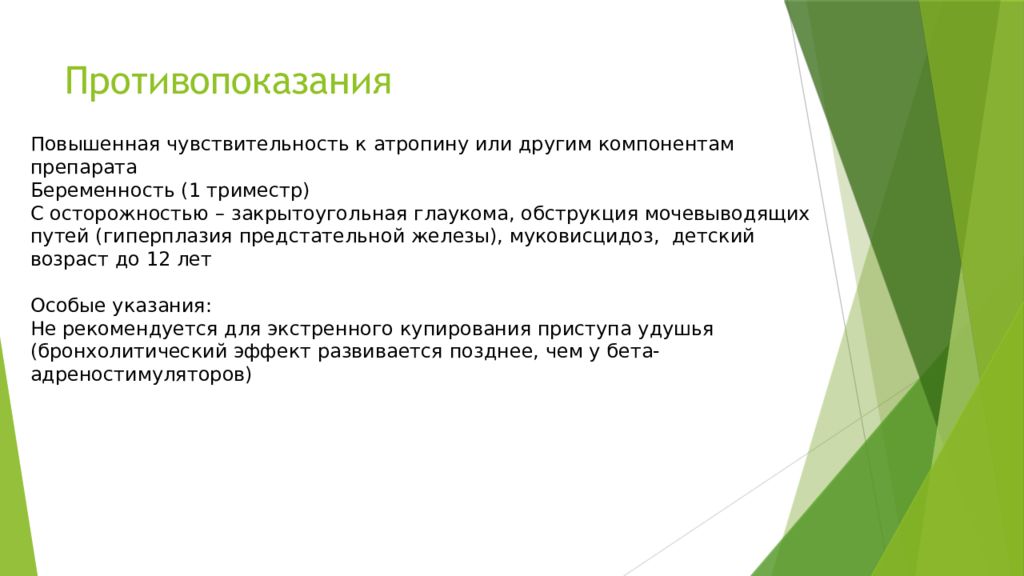 Противопоказания

Повышенная чувствительность к атропину или другим компонентам препарата
Беременность (1 триместр)
С осторожностью – закрытоугольная глаукома, обструкция мочевыводящих путей (гиперплазия предстательной железы), муковисцидоз, детский возраст до 12 лет

Особые указания:
Не рекомендуется для экстренного купирования приступа удушья (бронхолитический эффект развивается позднее, чем у бета-адреностимуляторов)